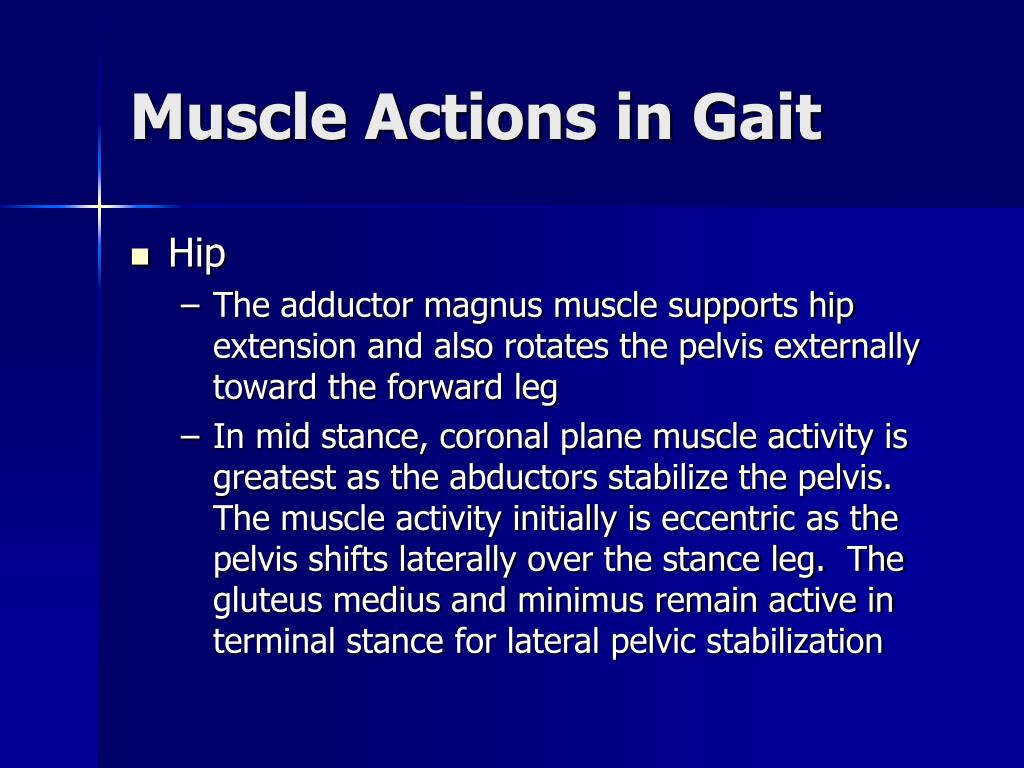 Muscle Actions in Gait

■ Hip

– The adductor magnus muscle supports hip extension and also rotates the pelvis externally toward the forward leg

– In mid stance, coronal plane muscle activity is greatest as the abductors stabilize the pelvis. The muscle activity initially is eccentric as the pelvis shifts laterally over the stance leg. The gluteus medius and minimus remain active in terminal stance for lateral pelvic stabilization